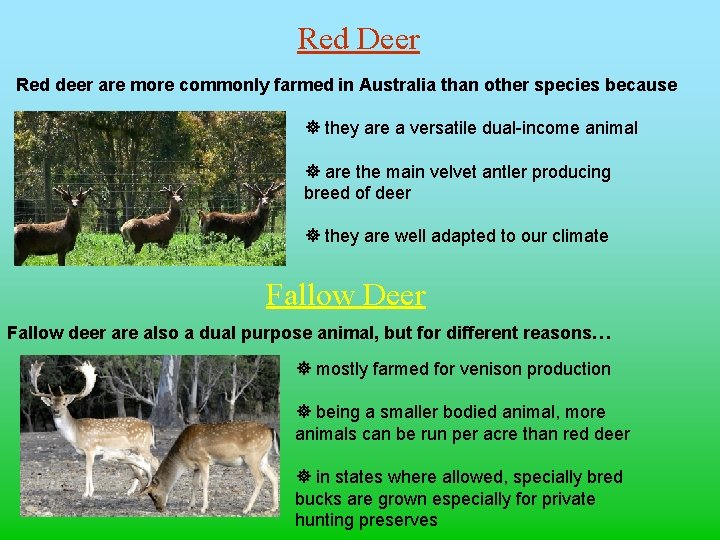 Red Deer

Red deer are more commonly farmed in Australia than other species because

❅ they are a versatile dual-income animal

❅ are the main velvet antler producing breed of deer

❅ they are well adapted to our climate

Fallow Deer

Fallow deer are also a dual purpose animal, but for different reasons…

❅ mostly farmed for venison production

❅ being a smaller bodied animal, more animals can be run per acre than red deer

❅ in states where allowed, specially bred bucks are grown especially for private hunting preserves